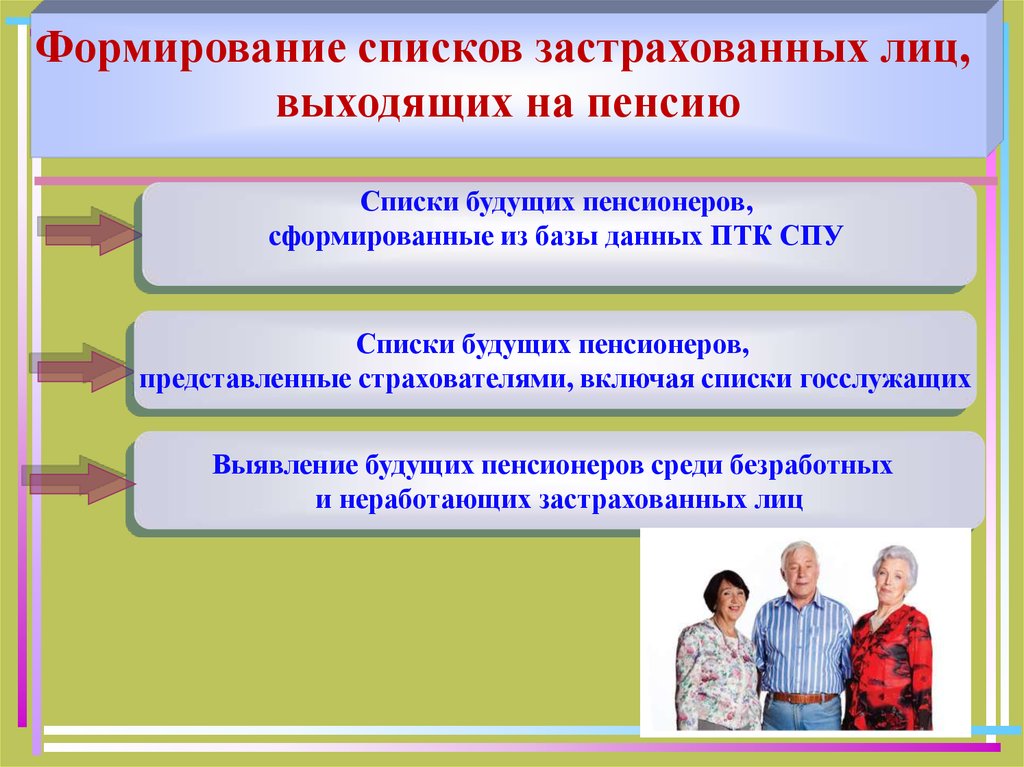 Формирование списков застрахованных лиц, выходящих на пенсию

Списки будущих пенсионеров, сформированные из базы данных ПТК СПУ

Списки будущих пенсионеров, представленные страхователями, включая списки госслужащих

Выявление будущих пенсионеров среди безработных и неработающих застрахованных лиц